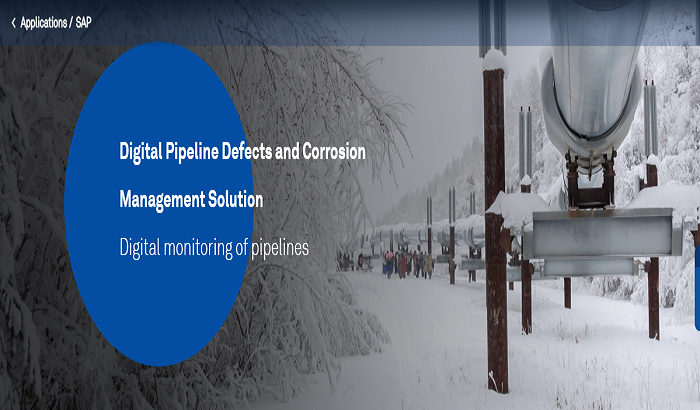 ‹ Applications / SAP

Digital Pipeline Defects and Corrosion Management Solution

Digital monitoring of pipelines